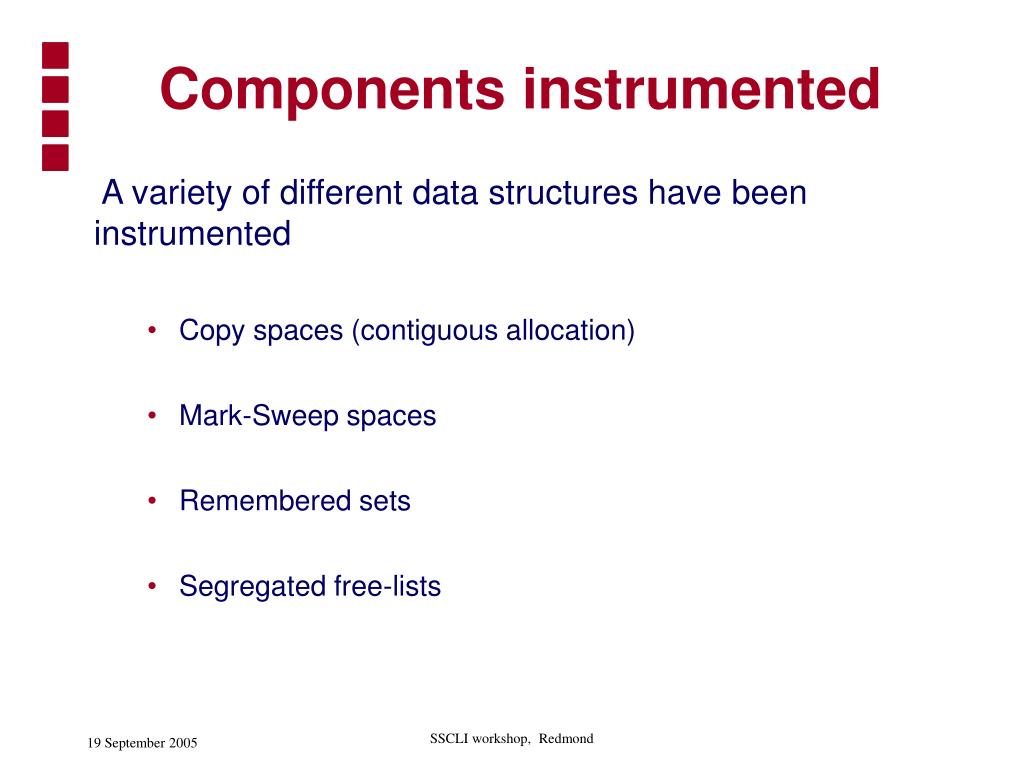 Components instrumented

A variety of different data structures have been instrumented

• Copy spaces (contiguous allocation)

• Mark-Sweep spaces

• Remembered sets

• Segregated free-lists

19 September 2005

SSCLI workshop, Redmond